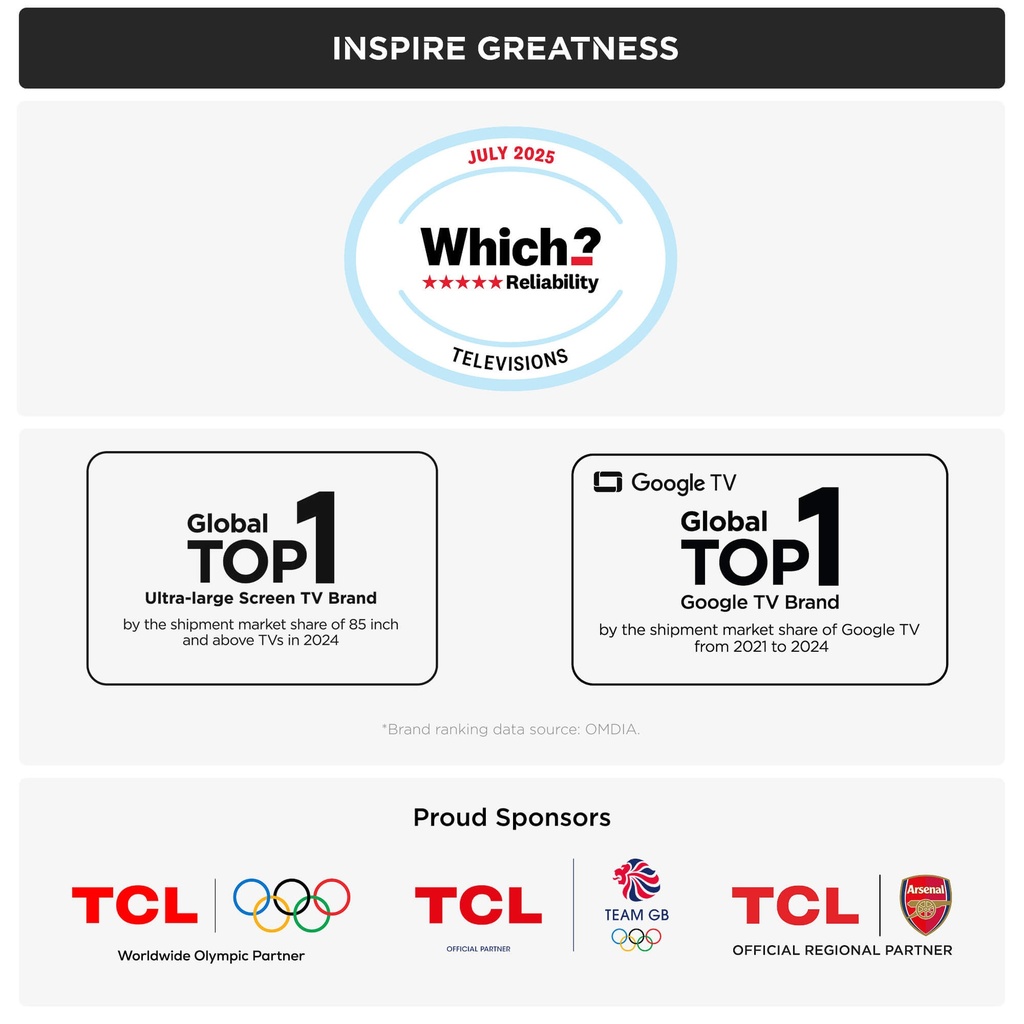 INSPIRE GREATNESS

JULY 2025

Which?

★★★★★ Reliability

TELEVISIONS

Global TOP 1

Ultra-large Screen TV Brand

by the shipment market share of 85 inch and above TVs in 2024

Google TV

Global TOP 1

Google TV Brand

by the shipment market share of Google TV from 2021 to 2024

*Brand ranking data source: OMDIA.

Proud Sponsors

TCL

Worldwide Olympic Partner

TCL

OFFICIAL PARTNER

TEAM GB

TCL

Arsenal

OFFICIAL REGIONAL PARTNER